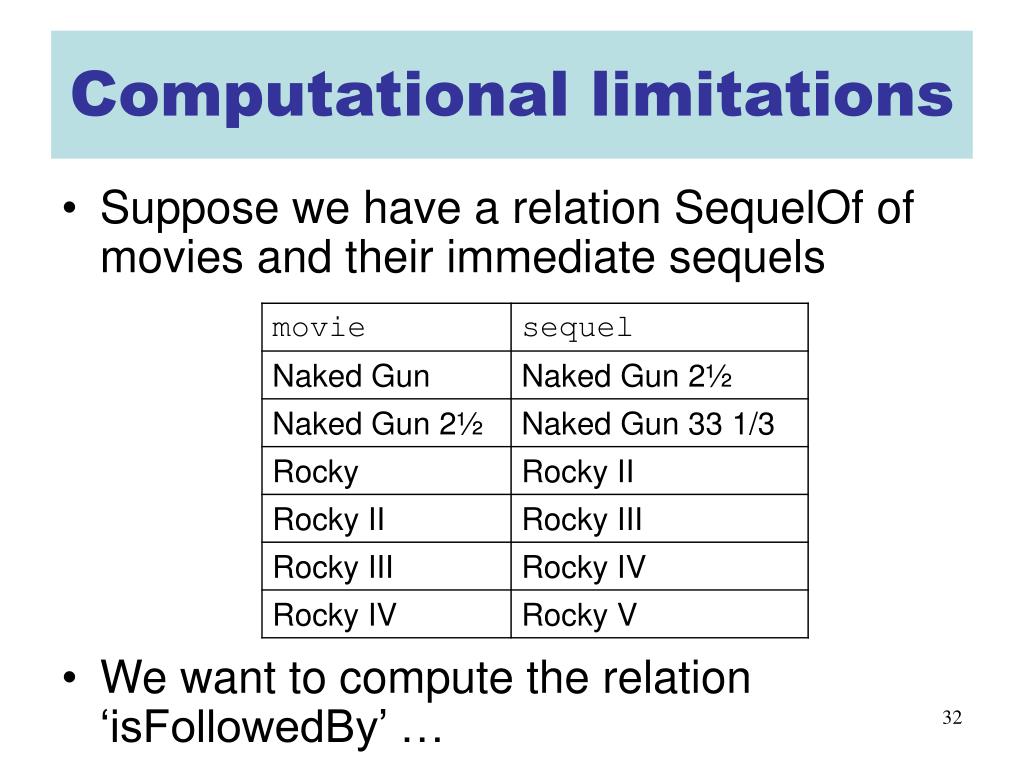 Computational limitations

• Suppose we have a relation SequelOf of movies and their immediate sequels

| movie | sequel |
|---|---|
| Naked Gun | Naked Gun 2½ |
| Naked Gun 2½ | Naked Gun 33 1/3 |
| Rocky | Rocky II |
| Rocky II | Rocky III |
| Rocky III | Rocky IV |
| Rocky IV | Rocky V |

• We want to compute the relation ‘isFollowedBy’ …

32